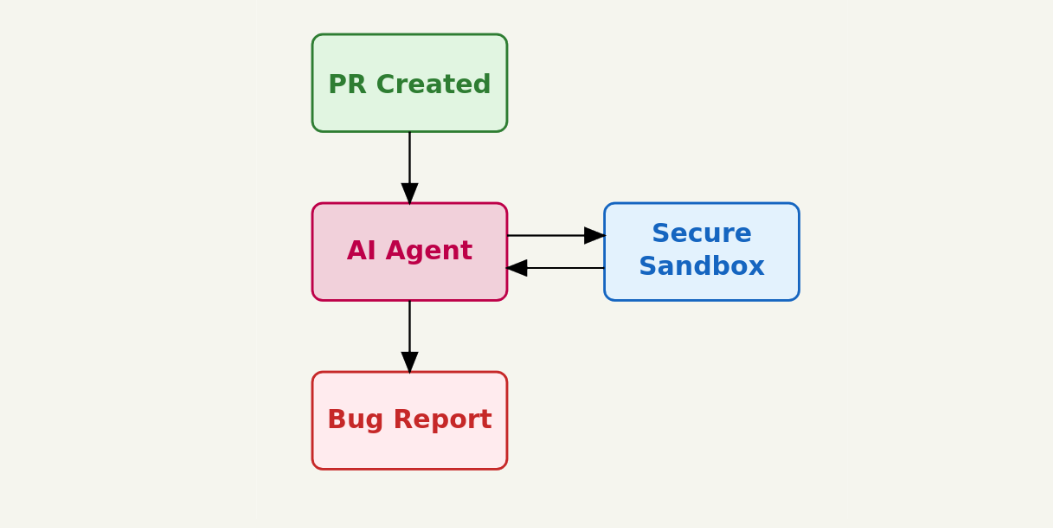 PR Created

AI Agent

Secure Sandbox

Bug Report